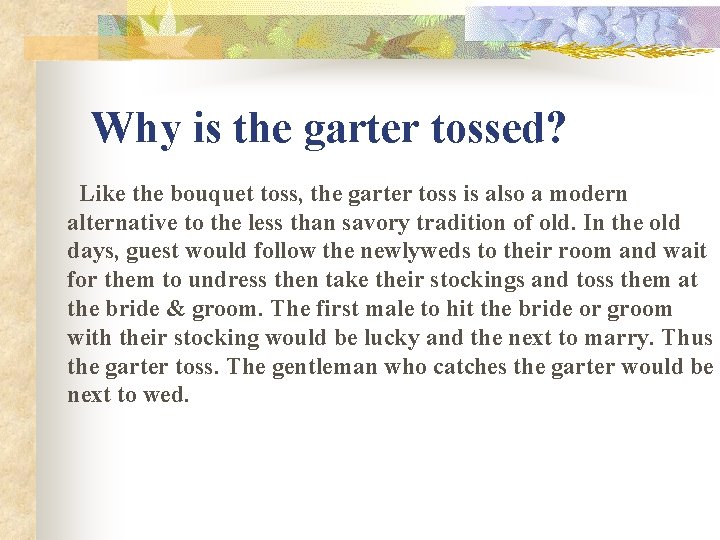 Why is the garter tossed?

Like the bouquet toss, the garter toss is also a modern alternative to the less than savory tradition of old. In the old days, guest would follow the newlyweds to their room and wait for them to undress then take their stockings and toss them at the bride & groom. The first male to hit the bride or groom with their stocking would be lucky and the next to marry. Thus the garter toss. The gentleman who catches the garter would be next to wed.